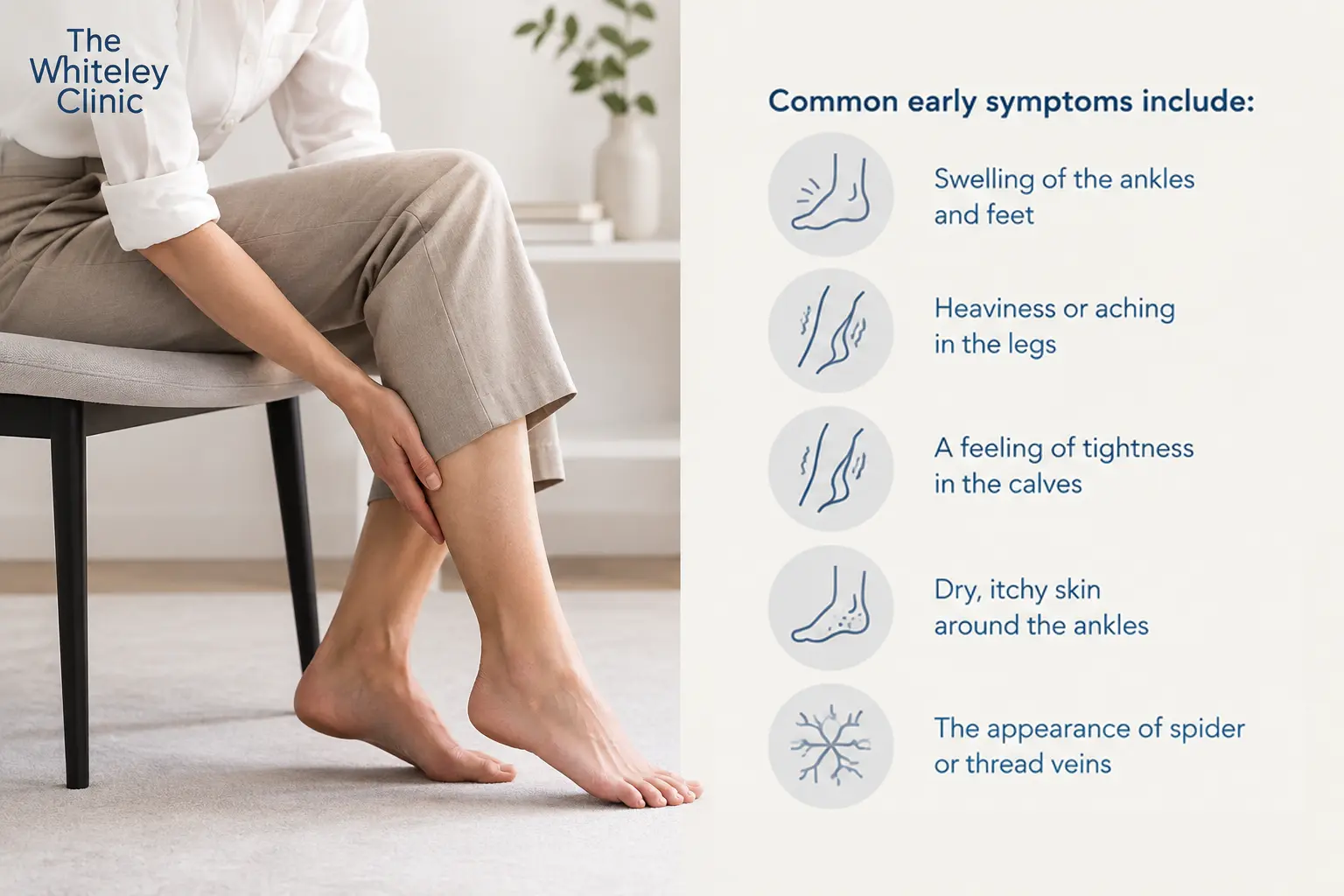 The Whiteley Clinic

Common early symptoms include:

Swelling of the ankles and feet

Heaviness or aching in the legs

A feeling of tightness in the calves

Dry, itchy skin around the ankles

The appearance of spider or thread veins